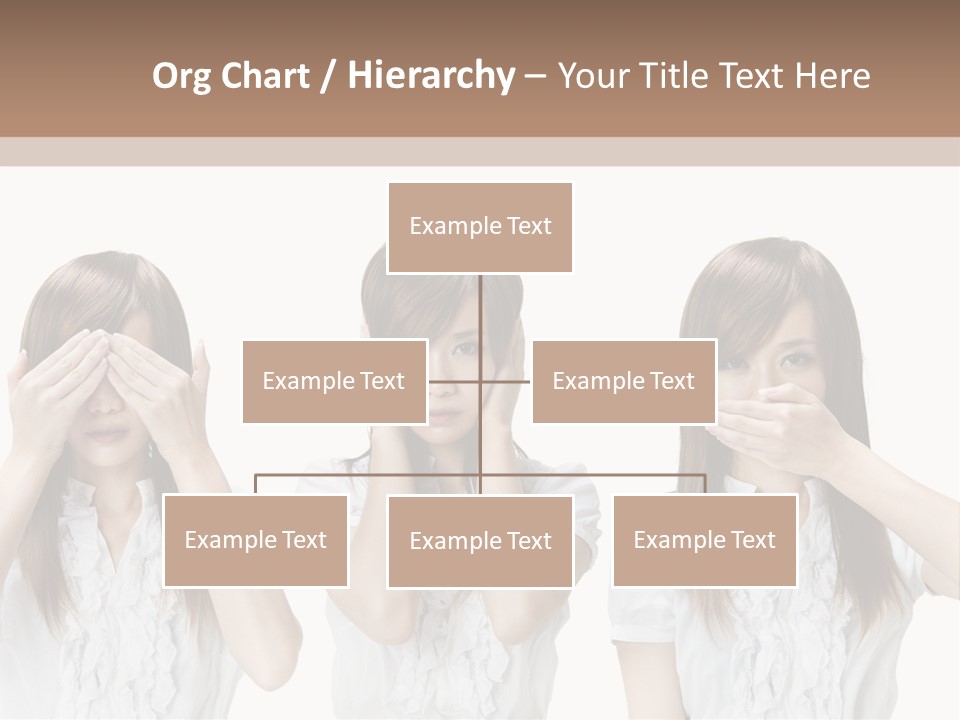 Org Chart / Hierarchy – Your Title Text Here

Example Text

Example Text

Example Text

Example Text

Example Text

Example Text